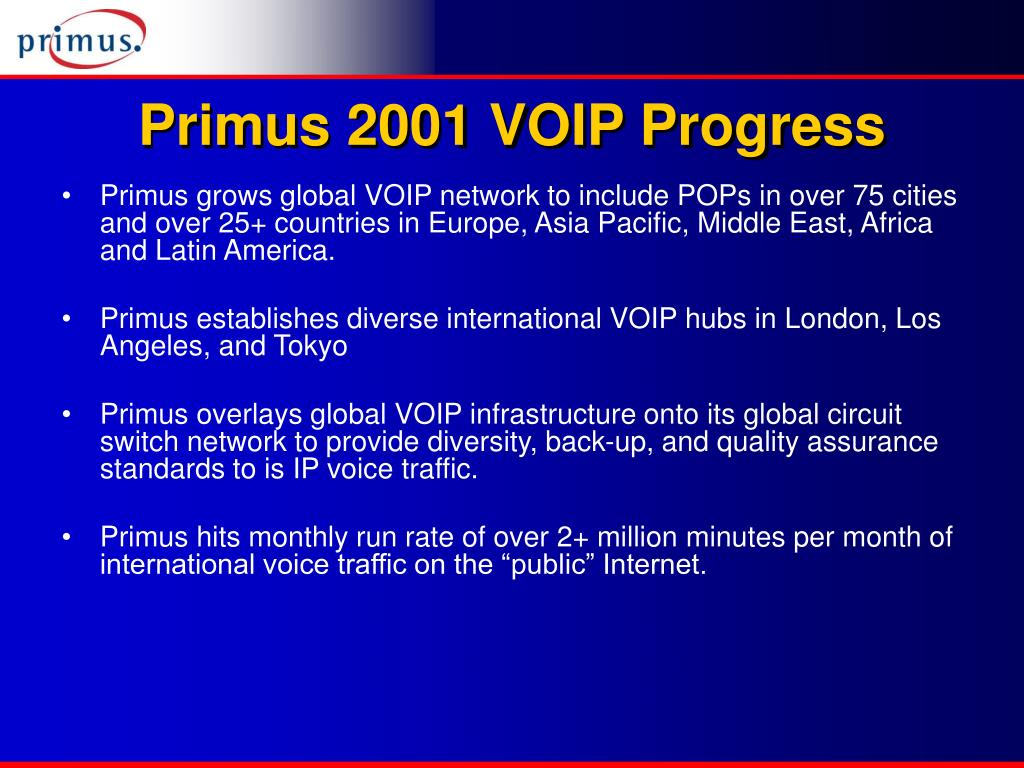 primus.

Primus 2001 VOIP Progress

• Primus grows global VOIP network to include POPs in over 75 cities and over 25+ countries in Europe, Asia Pacific, Middle East, Africa and Latin America.

• Primus establishes diverse international VOIP hubs in London, Los Angeles, and Tokyo

• Primus overlays global VOIP infrastructure onto its global circuit switch network to provide diversity, back-up, and quality assurance standards to is IP voice traffic.

• Primus hits monthly run rate of over 2+ million minutes per month of international voice traffic on the “public” Internet.